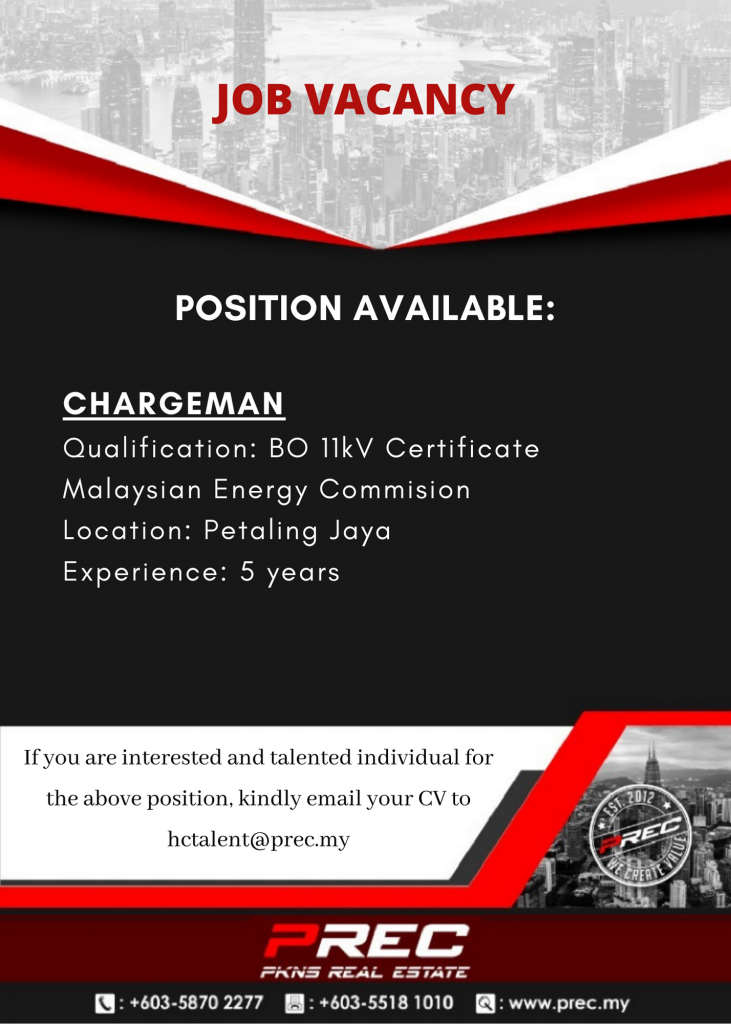 JOB VACANCY

POSITION AVAILABLE:

CHARGEMAN
Qualification: BO 11kV Certificate
Malaysian Energy Commision
Location: Petaling Jaya
Experience: 5 years

If you are interested and talented individual for the above position, kindly email your CV to hctalent@prec.my

EST. 2012
PREC
WE CREATE VALUE

PREC
PKNS REAL ESTATE

: +603-5870 2277 : +603-5518 1010 : www.prec.my